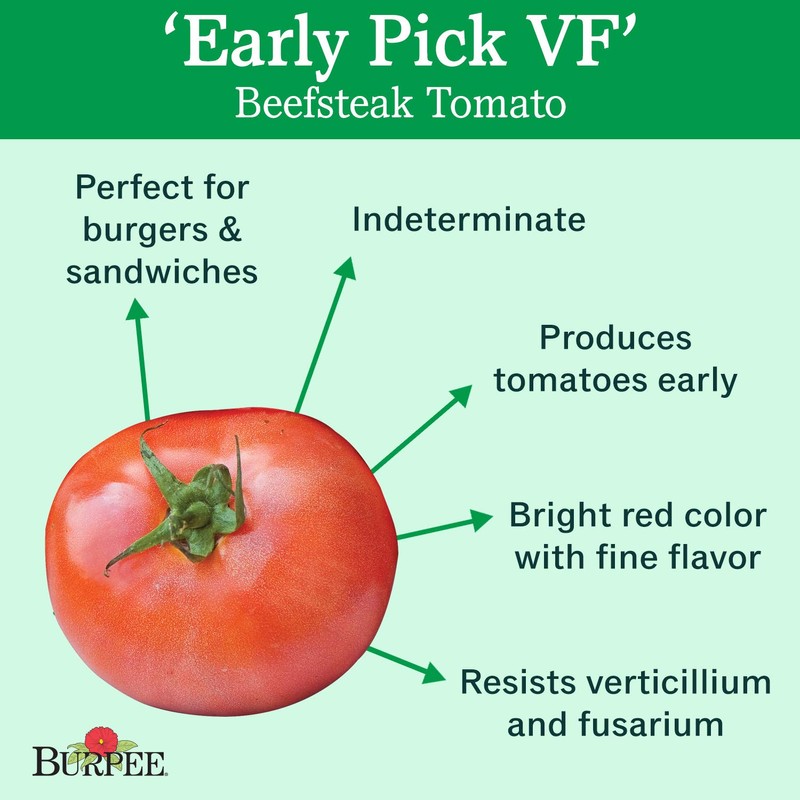 ‘Early Pick VF’
Beefsteak Tomato

Perfect for burgers & sandwiches

Indeterminate

Produces tomatoes early

Bright red color with fine flavor

Resists verticillium and fusarium

BURPEE